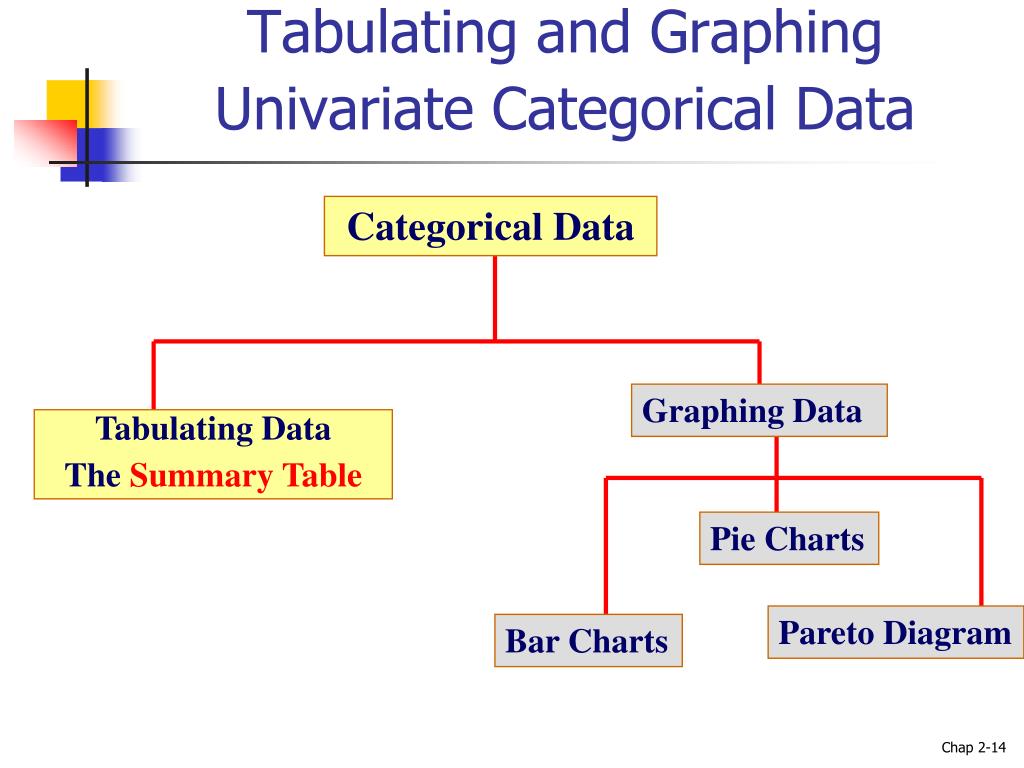 Tabulating and Graphing Univariate Categorical Data

Categorical Data

Tabulating Data
The Summary Table

Graphing Data

Pie Charts

Bar Charts

Pareto Diagram

Chap 2-14